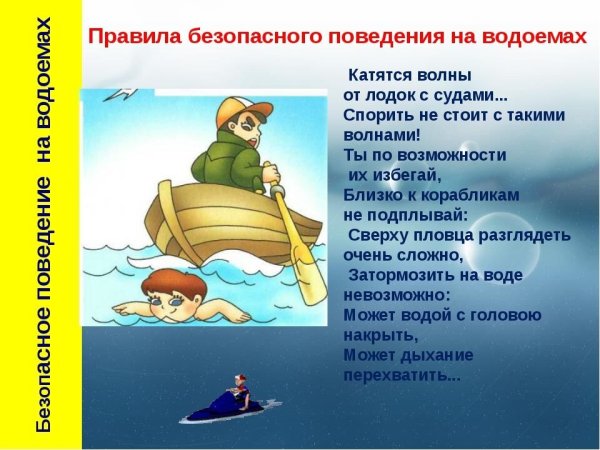 Безопасное поведение на водоемах

Правила безопасного поведения на водоемах

Катятся волны
от лодок с судами...
Спорить не стоит с такими волнами!
Ты по возможности
их избегай,
Близко к корабликам
не подплывай:
Сверху пловца разглядеть
очень сложно,
Затормозить на воде
невозможно:
Может водой с головою
накрыть,
Может дыхание
перехватить...